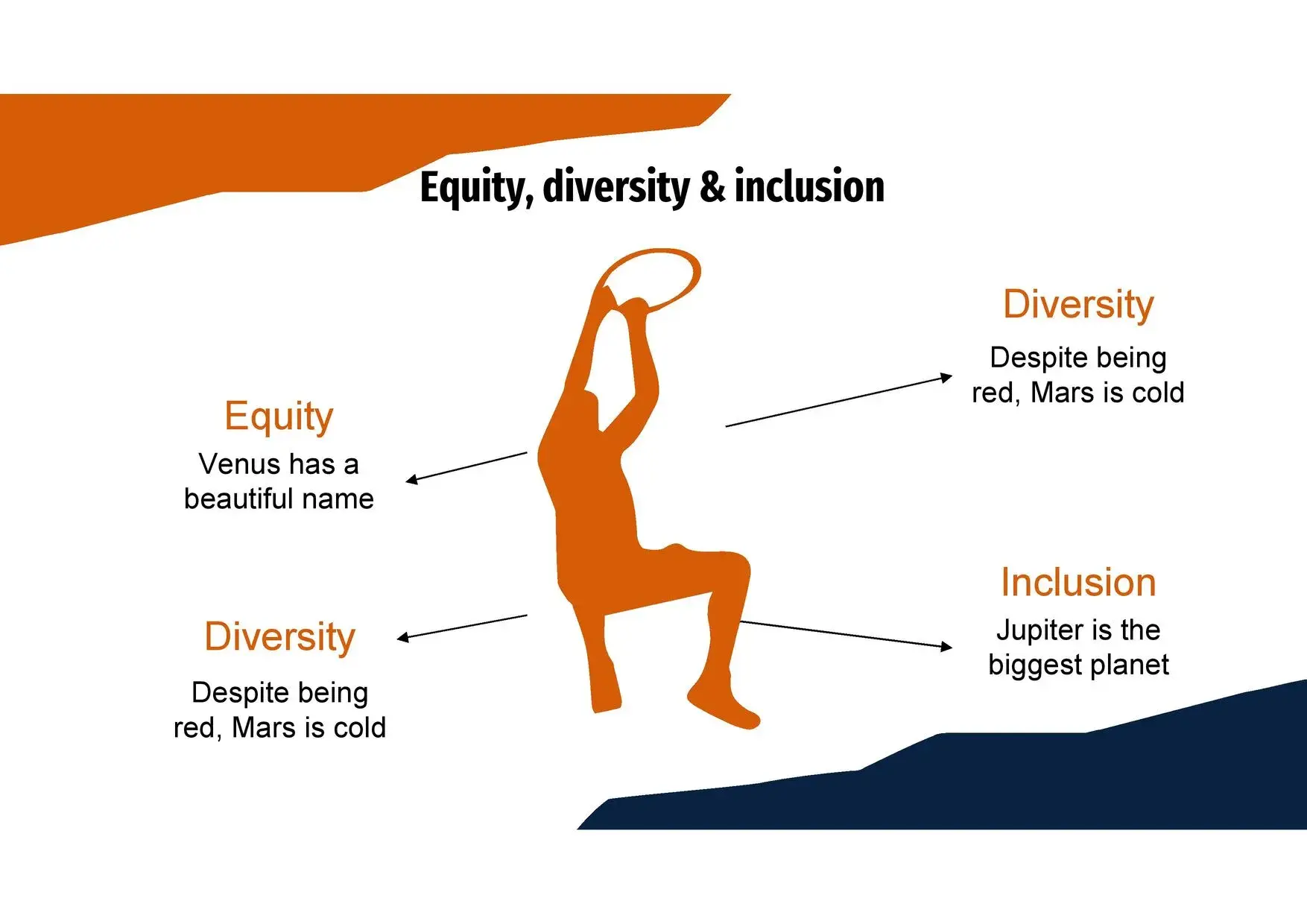 Equity, diversity & inclusion

Equity

Venus has a beautiful name

Diversity

Despite being red, Mars is cold

Diversity

Despite being red, Mars is cold

Inclusion

Jupiter is the biggest planet